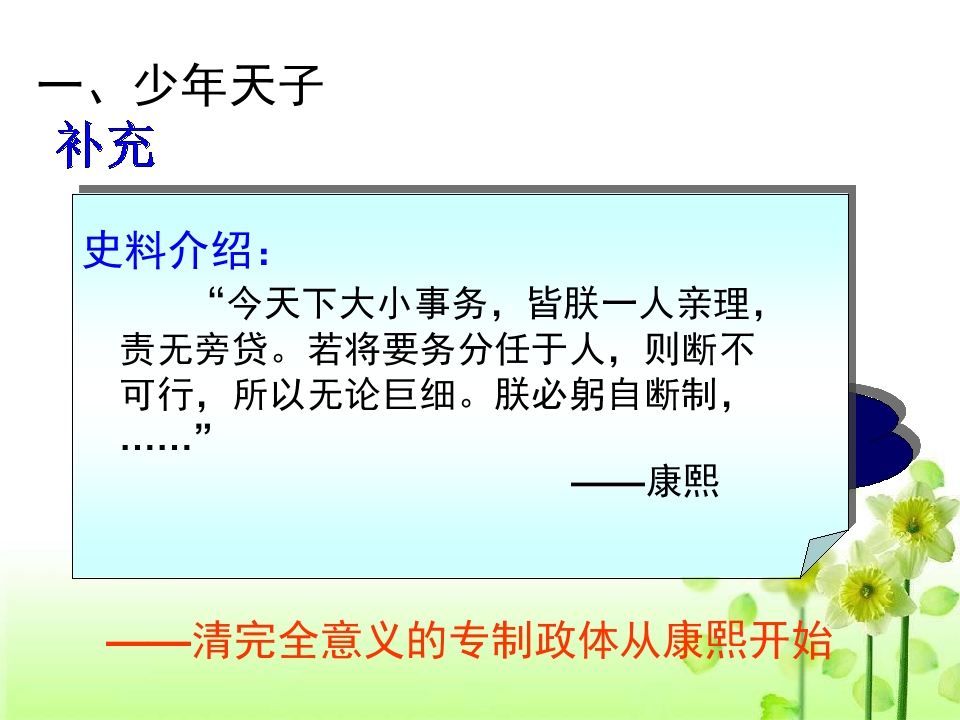 一、少年天子

补充

史料介绍：

“今天下大小事务，皆朕一人亲理，责无旁贷。若将要务分任于人，则断不可行，所以无论巨细。朕必躬自断制，……”

——康熙

——清完全意义的专制政体从康熙开始